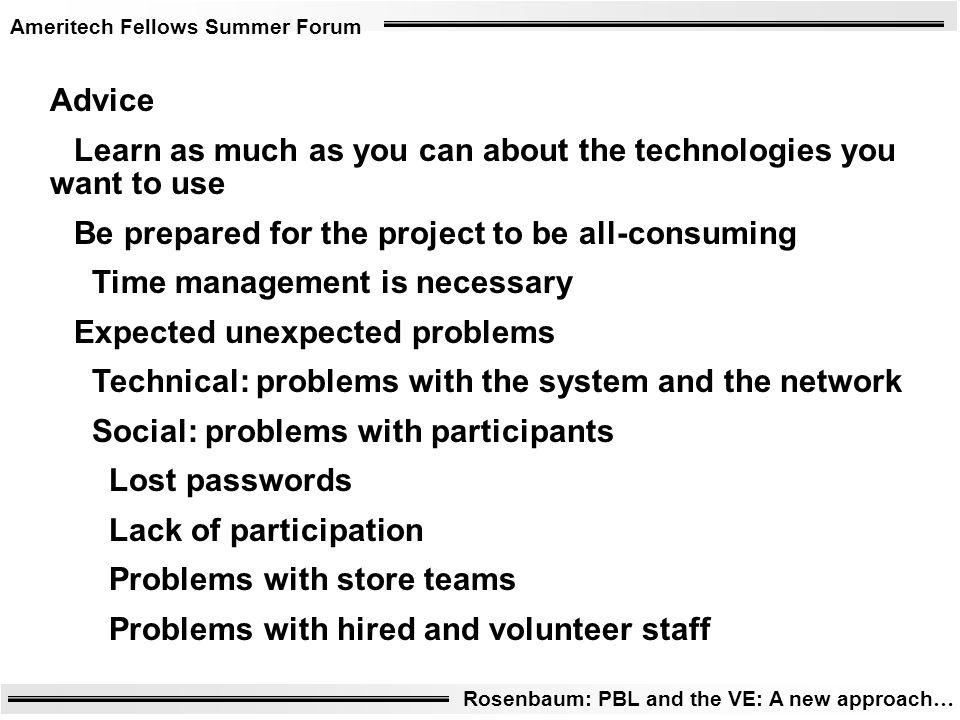 Ameritech Fellows Summer Forum

Advice

Learn as much as you can about the technologies you want to use

Be prepared for the project to be all-consuming

Time management is necessary

Expected unexpected problems

Technical: problems with the system and the network

Social: problems with participants

Lost passwords

Lack of participation

Problems with store teams

Problems with hired and volunteer staff

Rosenbaum: PBL and the VE: A new approach…